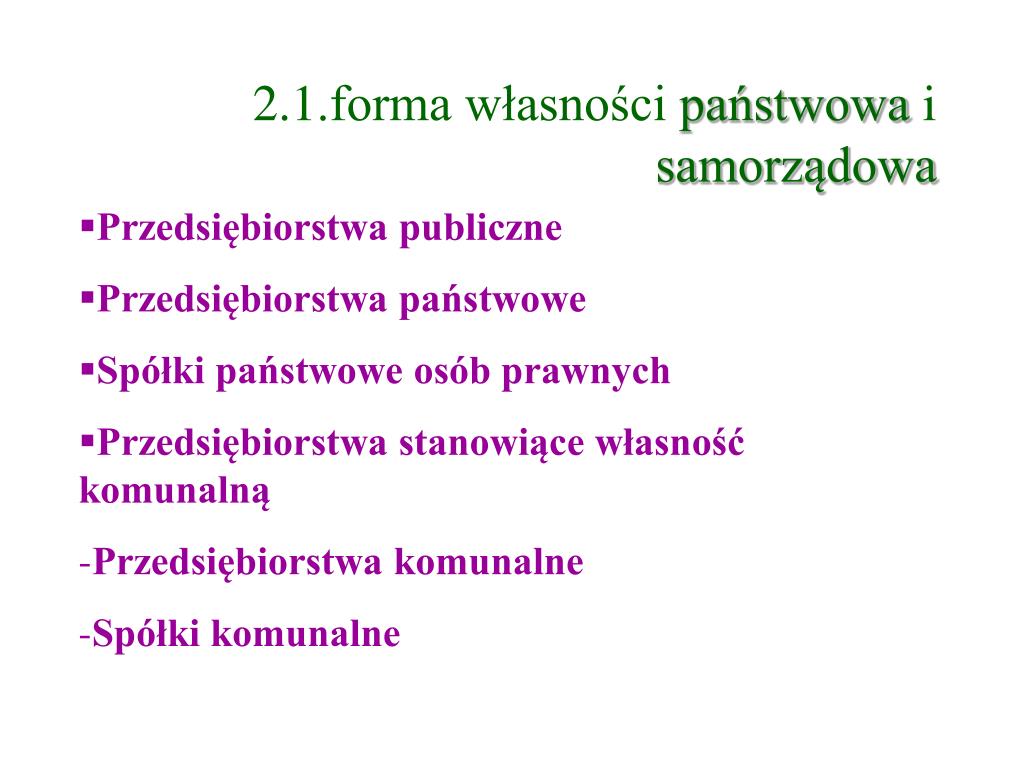 2.1.forma własności państwowa i samorządowa

▪Przedsiębiorstwa publiczne

▪Przedsiębiorstwa państwowe

▪Spółki państwowe osób prawnych

▪Przedsiębiorstwa stanowiące własność komunalną

-Przedsiębiorstwa komunalne

-Spółki komunalne